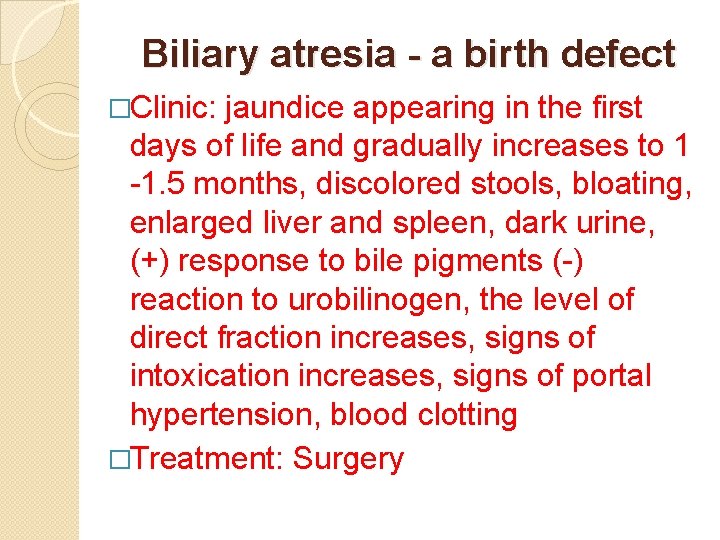 Biliary atresia - a birth defect

□Clinic: jaundice appearing in the first days of life and gradually increases to 1 -1.5 months, discolored stools, bloating, enlarged liver and spleen, dark urine, (+) response to bile pigments (-) reaction to urobilinogen, the level of direct fraction increases, signs of intoxication increases, signs of portal hypertension, blood clotting

□Treatment: Surgery